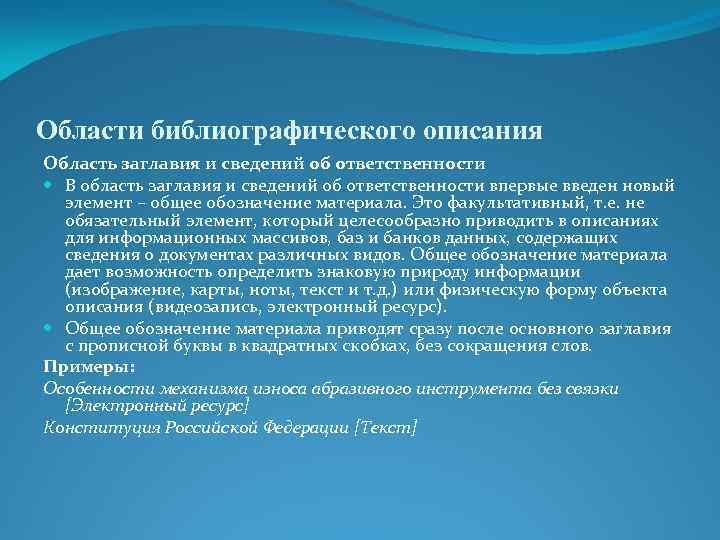 Области библиографического описания

Область заглавия и сведений об ответственности

В область заглавия и сведений об ответственности впервые введен новый элемент – общее обозначение материала. Это факультативный, т.е. не обязательный элемент, который целесообразно приводить в описаниях для информационных массивов, баз и банков данных, содержащих сведения о документах различных видов. Общее обозначение материала дает возможность определить знаковую природу информации (изображение, карты, ноты, текст и т.д.) или физическую форму объекта описания (видеозапись, электронный ресурс).

Общее обозначение материала приводят сразу после основного заглавия с прописной буквы в квадратных скобках, без сокращения слов.

Примеры:

Особенности механизма износа абразивного инструмента без связки [Электронный ресурс]

Конституция Российской Федерации [Текст]